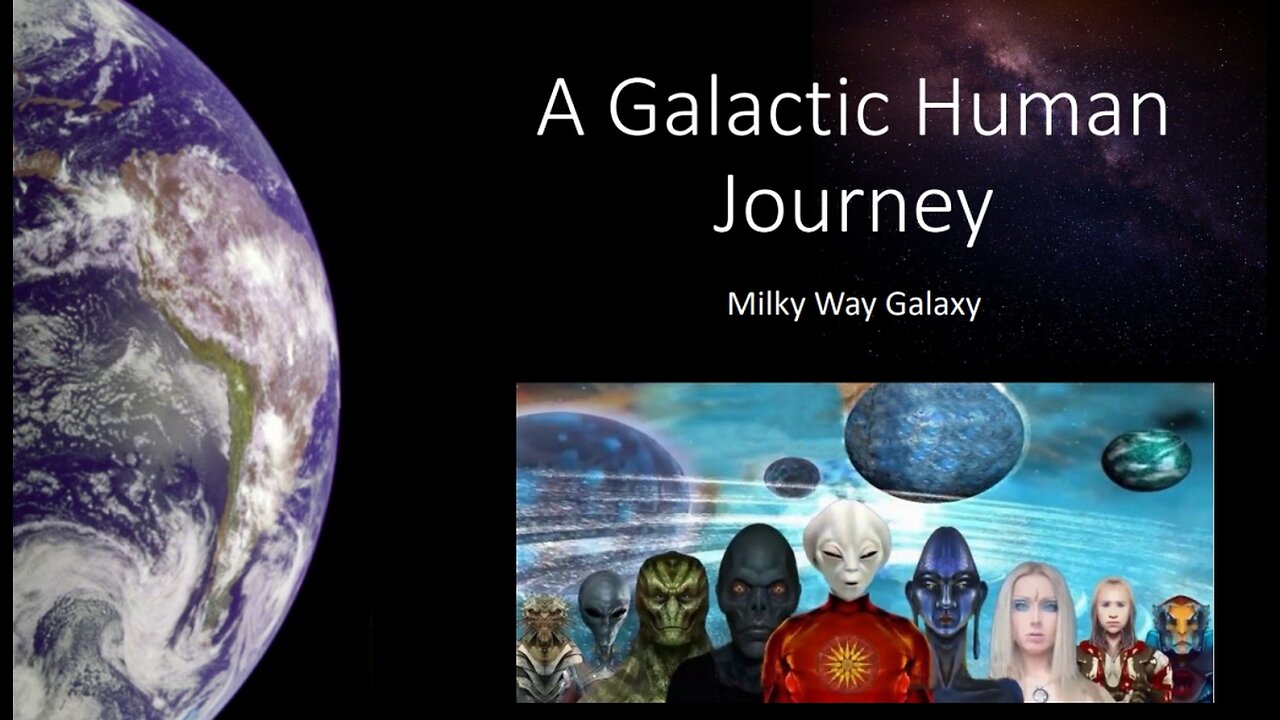 A Galactic Human Journey

Milky Way Galaxy